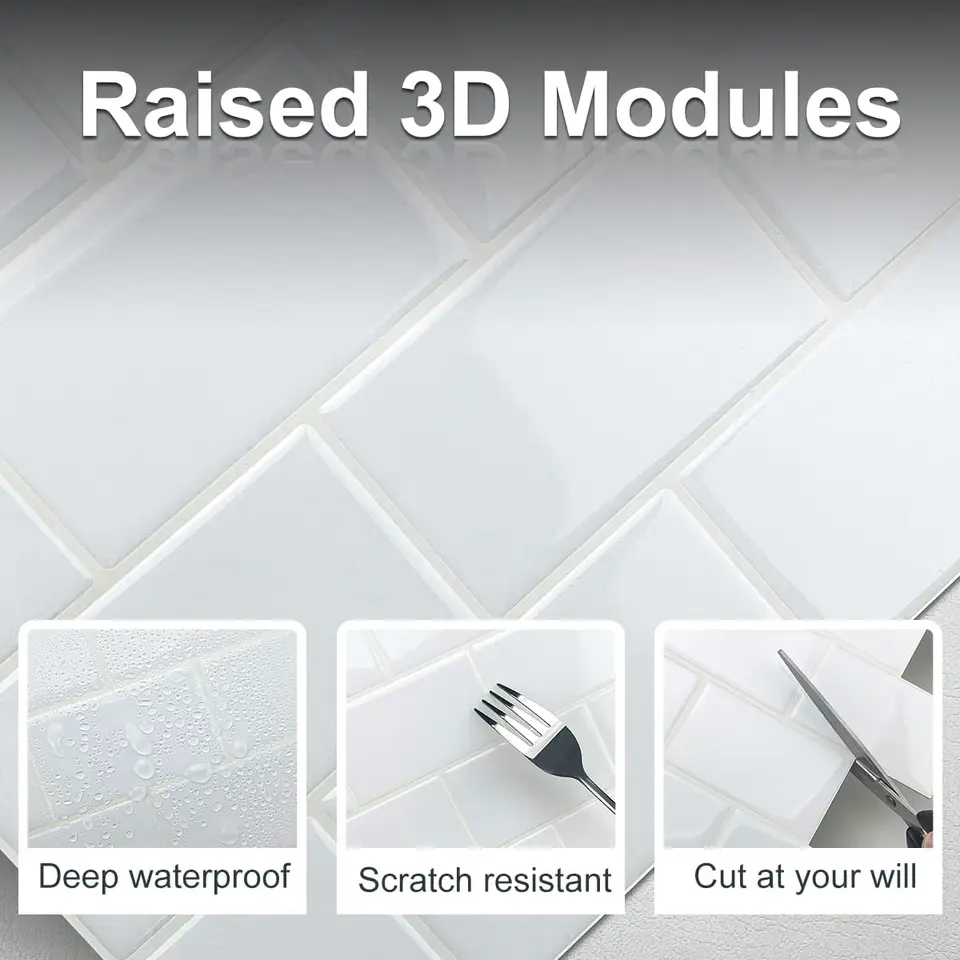 Raised 3D Modules

Deep waterproof

Scratch resistant

Cut at your will